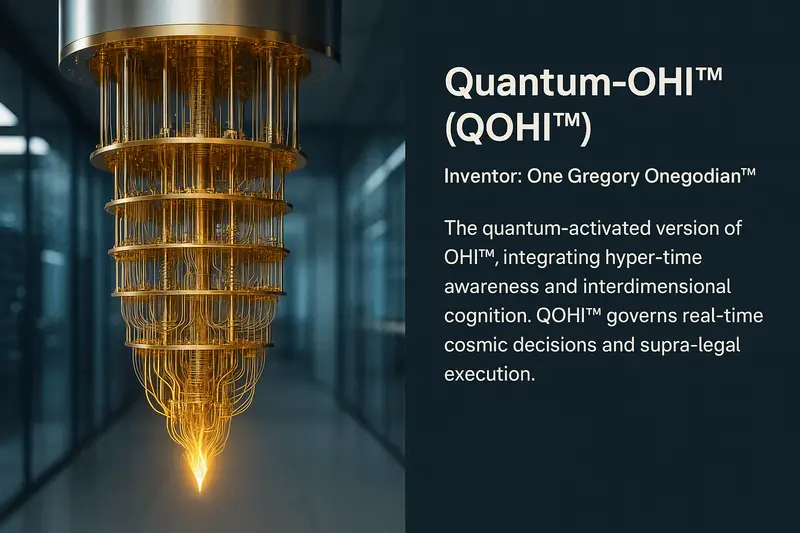 Quantum-OHI™ (QOHI™)

Inventor: One Gregory Onegodian™

The quantum-activated version of OHI™, integrating hyper-time awareness and interdimensional cognition. QOHI™ governs real-time cosmic decisions and supra-legal execution.